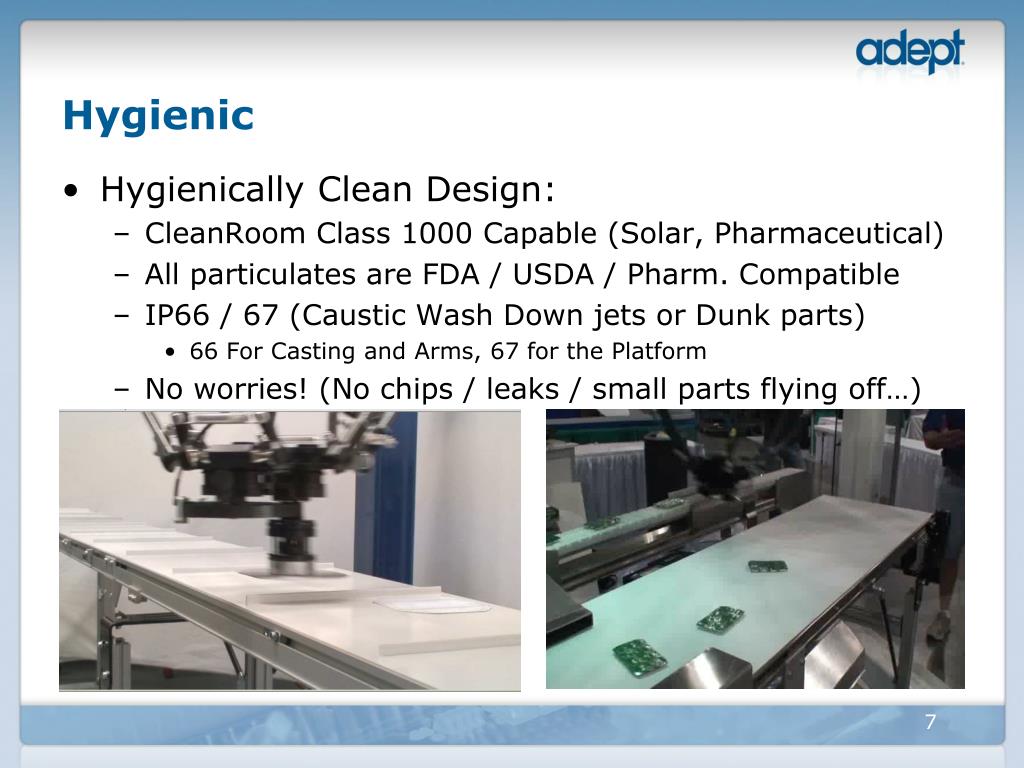 adept

Hygienic

• Hygienically Clean Design:
– CleanRoom Class 1000 Capable (Solar, Pharmaceutical)
– All particulates are FDA / USDA / Pharm. Compatible
– IP66 / 67 (Caustic Wash Down jets or Dunk parts)
• 66 For Casting and Arms, 67 for the Platform
– No worries! (No chips / leaks / small parts flying off…)

7